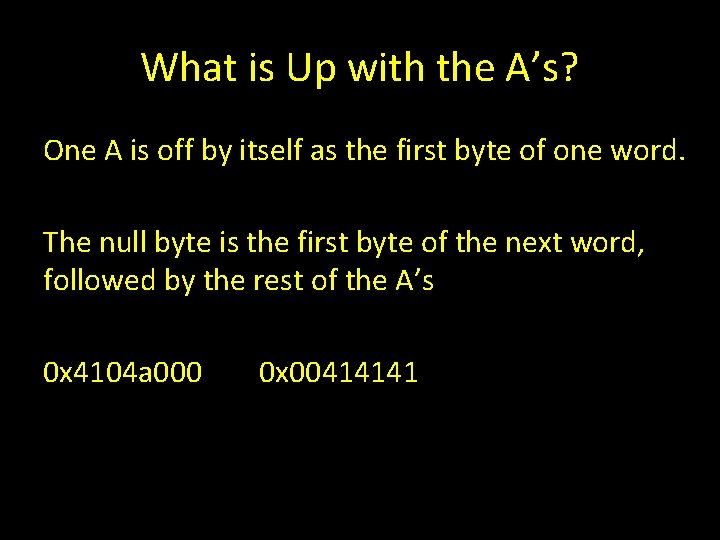 What is Up with the A’s?

One A is off by itself as the first byte of one word.

The null byte is the first byte of the next word, followed by the rest of the A’s

0x4104a000 0x00414141